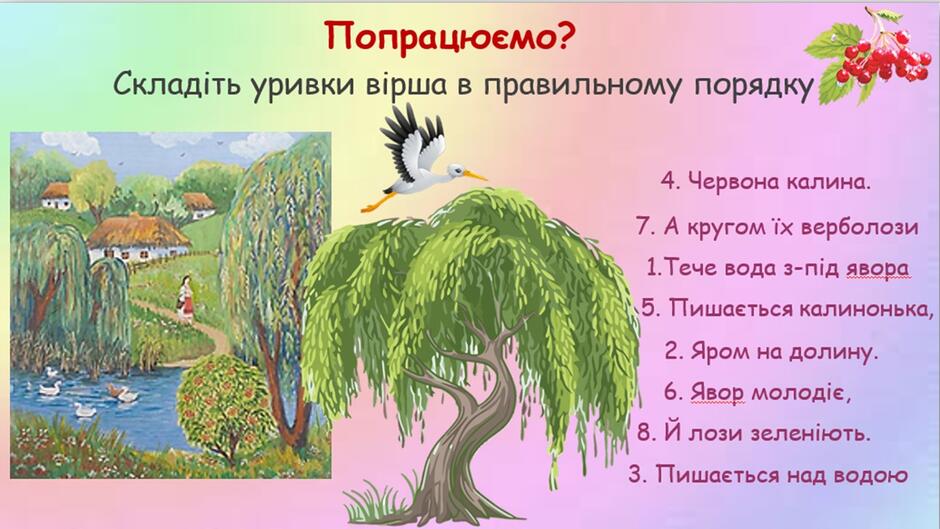 Попрацюємо?

Складіть уривки вірша в правильному порядку

4. Червона калина.

7. А кругом їх верболози

1.Тече вода з-під явора

5. Пишається калинонька,

2. Яром на долину.

6. Явор молодіє,

8. Й лози зеленіють.

3. Пишається над водою